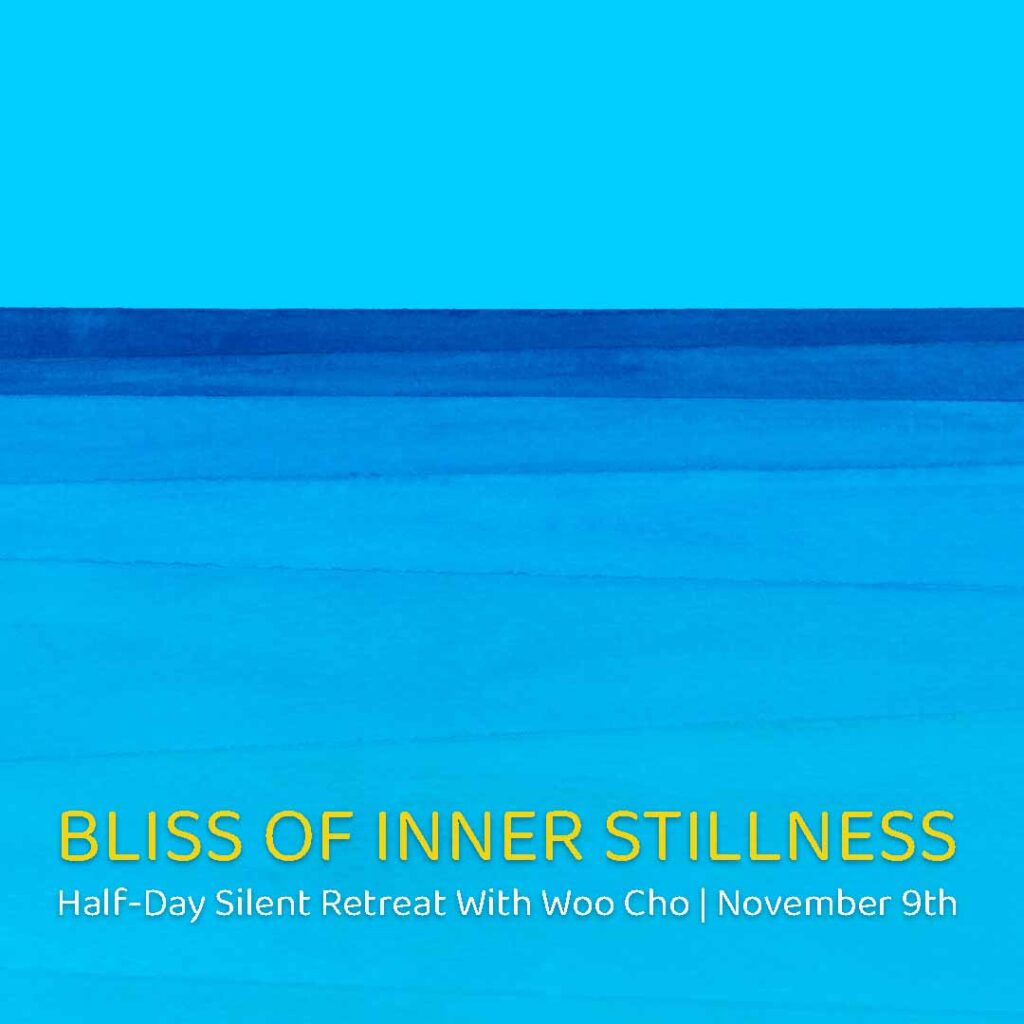 BLISS OF INNER STILLNESS

Half-Day Silent Retreat With Woo Cho | November 9th